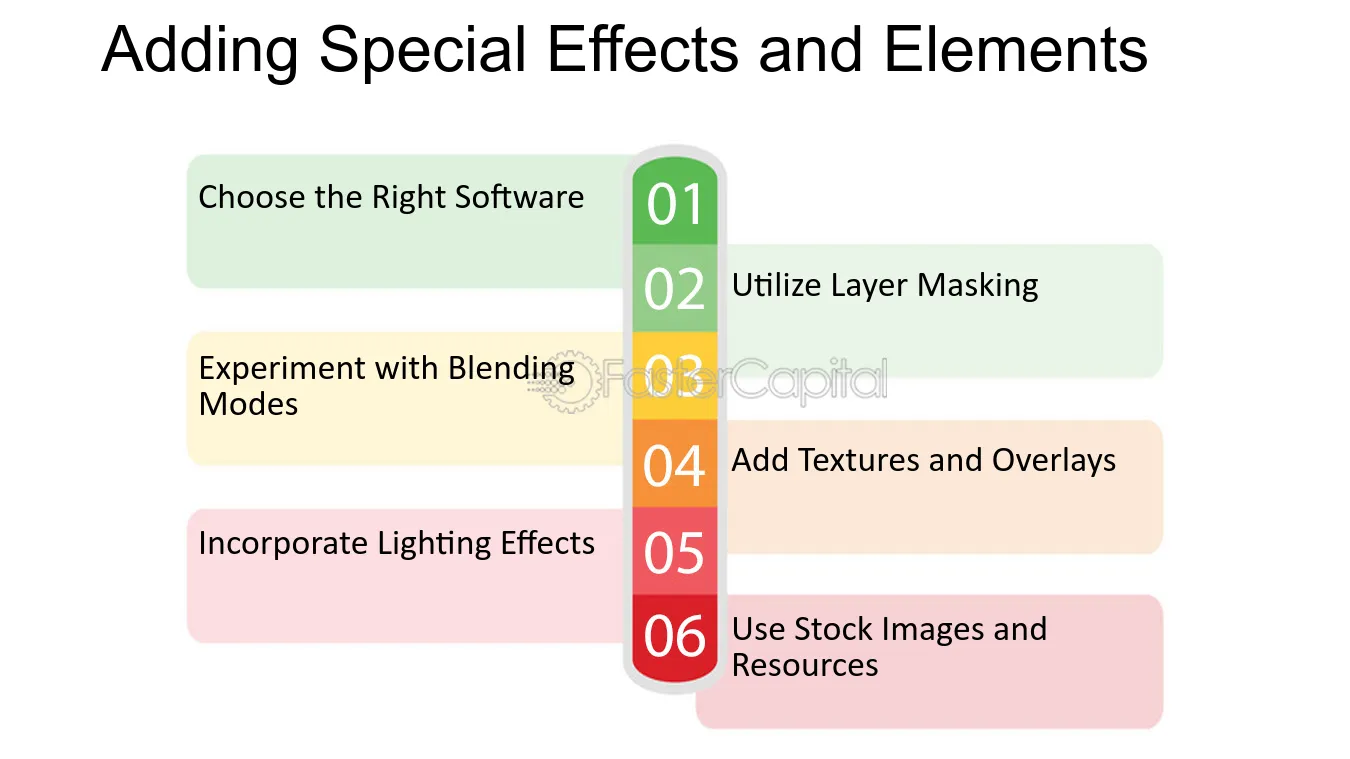 Adding Special Effects and Elements

Choose the Right Software

01

02

Utilize Layer Masking

Experiment with Blending Modes

03

04

Add Textures and Overlays

Incorporate Lighting Effects

05

06

Use Stock Images and Resources

FasterCapital